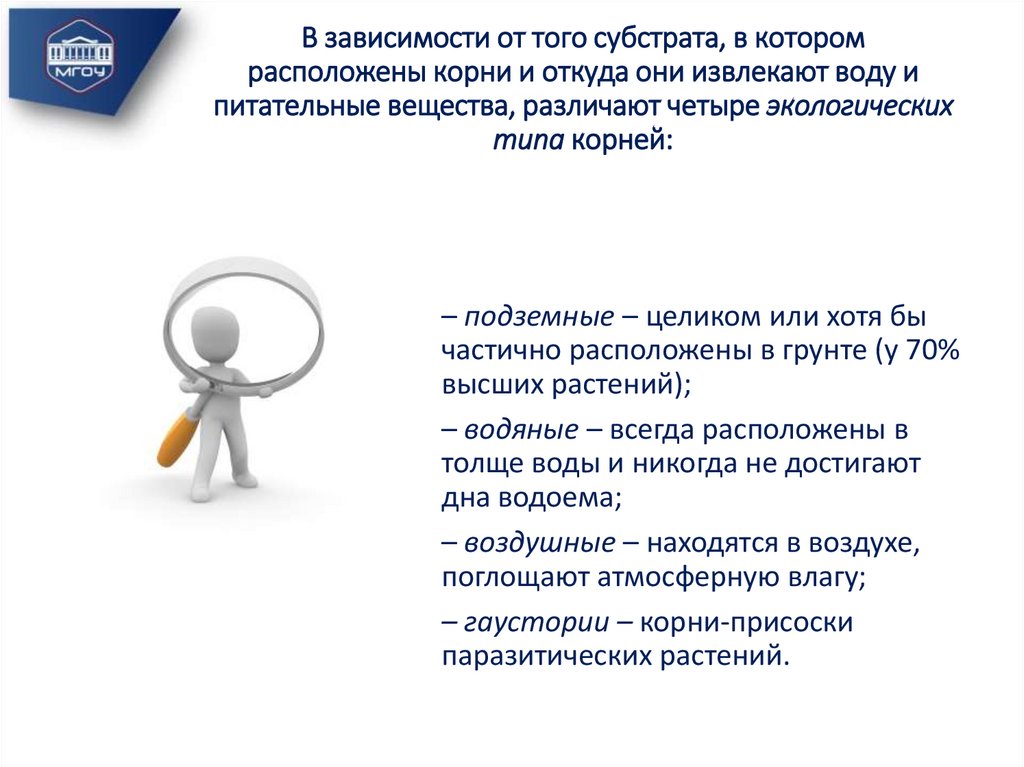 МГОУ

В зависимости от того субстрата, в котором расположены корни и откуда они извлекают воду и питательные вещества, различают четыре экологических типа корней:

– подземные – целиком или хотя бы частично расположены в грунте (у 70% высших растений);

– водяные – всегда расположены в толще воды и никогда не достигают дна водоема;

– воздушные – находятся в воздухе, поглощают атмосферную влагу;

– гаустории – корни-присоски паразитических растений.